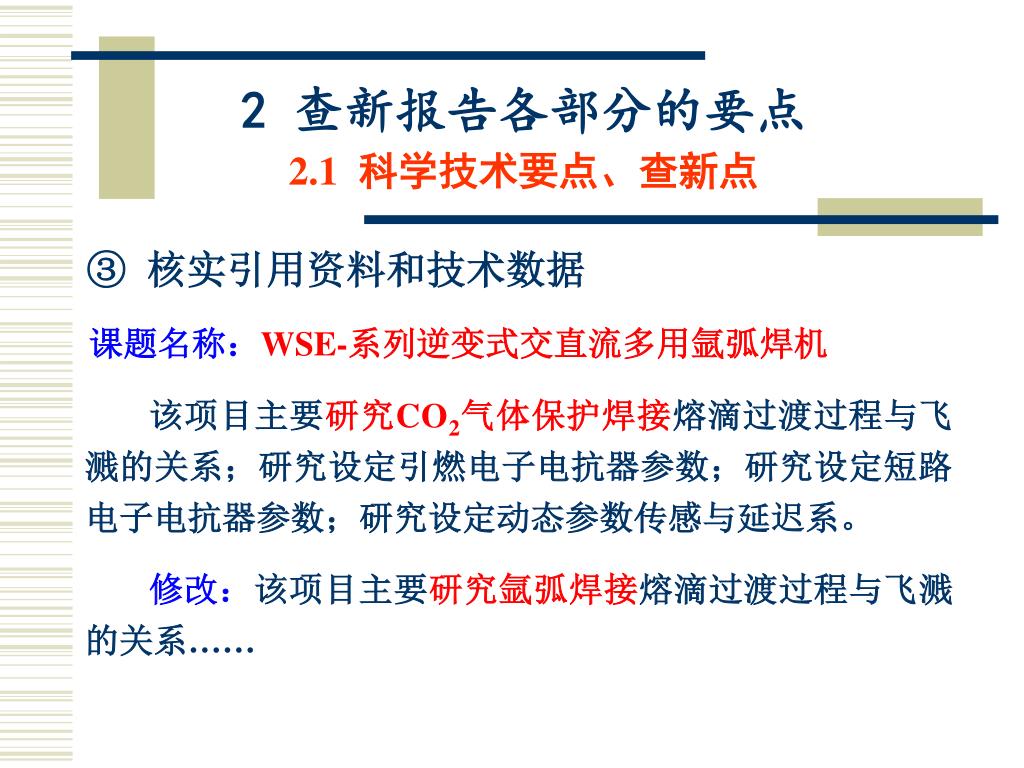 2 查新报告各部分的要点
2.1 科学技术要点、查新点

③ 核实引用资料和技术数据

课题名称：WSE-系列逆变式交直流多用氩弧焊机

该项目主要研究$CO_2$气体保护焊接熔滴过渡过程与飞溅的关系；研究设定引燃电子电抗器参数；研究设定短路电子电抗器参数；研究设定动态参数传感与延迟系。

修改：该项目主要研究氩弧焊接熔滴过渡过程与飞溅的关系……